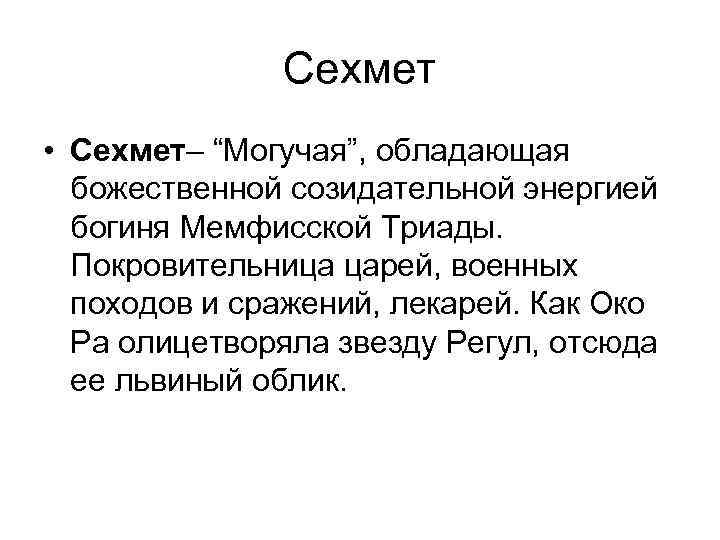 Сехмет

• Сехмет– “Могучая”, обладающая божественной созидательной энергией богиня Мемфисской Триады. Покровительница царей, военных походов и сражений, лекарей. Как Око Ра олицетворяла звезду Регул, отсюда ее львиный облик.